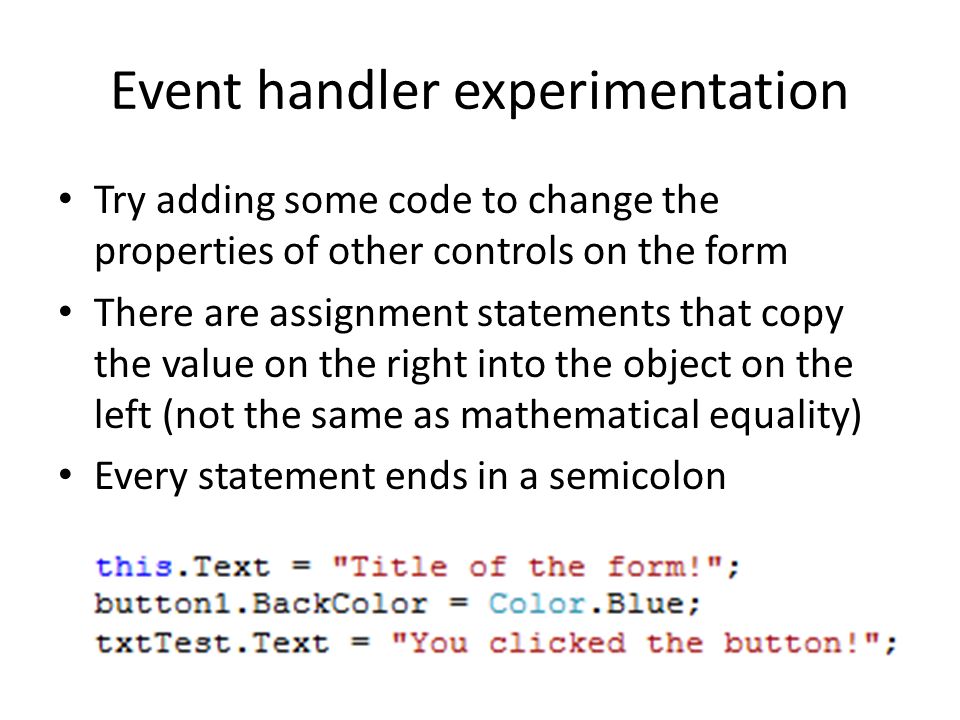 Event handler experimentation

• Try adding some code to change the properties of other controls on the form
• There are assignment statements that copy the value on the right into the object on the left (not the same as mathematical equality)
• Every statement ends in a semicolon

this.Text = "Title of the form!";
button1.BackColor = Color.Blue;
txtTest.Text = "You clicked the button!";